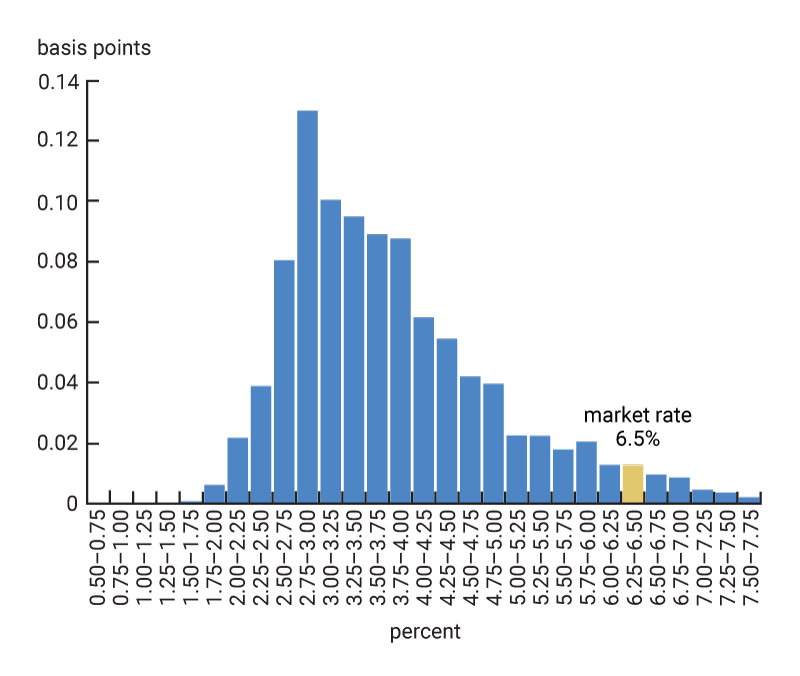 basis points
0.14
0.12
0.10
0.08
0.06
0.04
0.02
0

market rate
6.5%

0.50–0.75
0.75–1.00
1.00–1.25
1.25–1.50
1.50–1.75
1.75–2.00
2.00–2.25
2.25–2.50
2.50–2.75
2.75–3.00
3.00–3.25
3.25–3.50
3.50–3.75
3.75–4.00
4.00–4.25
4.25–4.50
4.50–4.75
4.75–5.00
5.00–5.25
5.25–5.50
5.50–5.75
5.75–6.00
6.00–6.25
6.25–6.50
6.50–6.75
6.75–7.00
7.00–7.25
7.25–7.50
7.50–7.75

percent